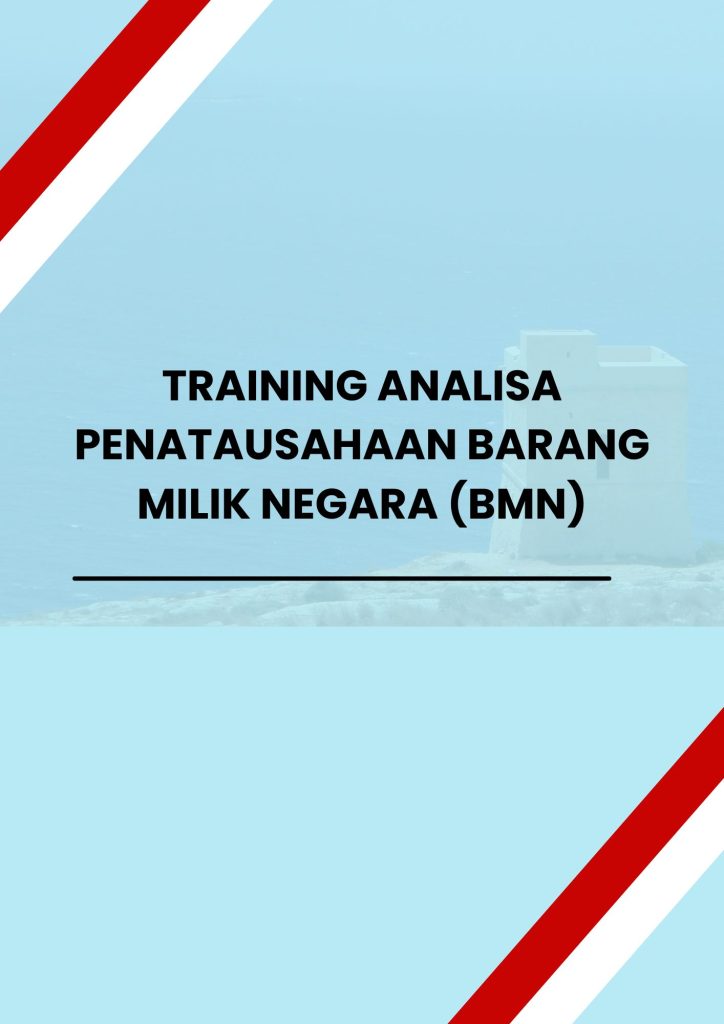 TRAINING ANALISA PENATAUSAHAAN BARANG MILIK NEGARA (BMN)